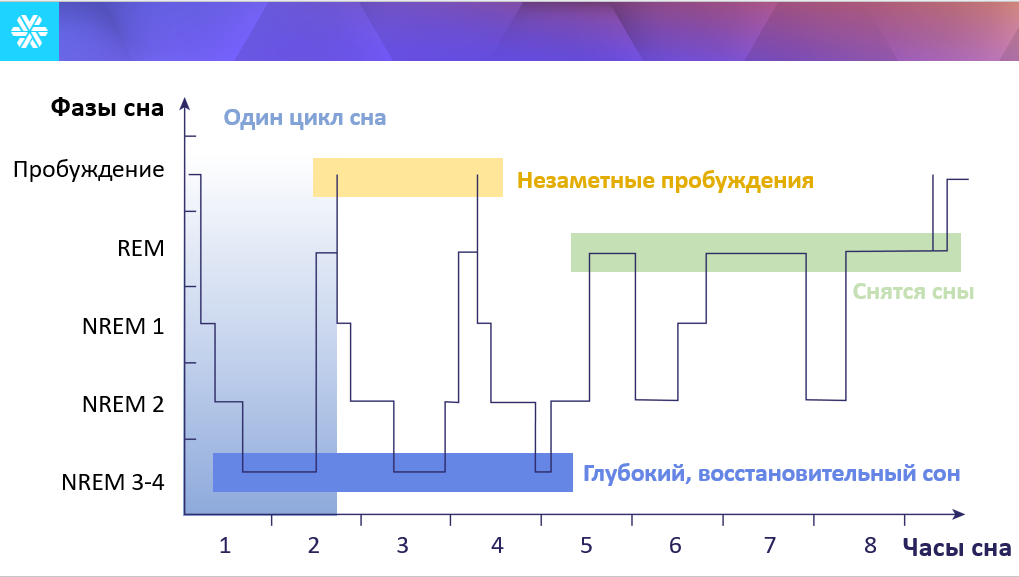 Фазы сна

Один цикл сна

Пробуждение

REM

NREM 1

NREM 2

NREM 3-4

Незаметные пробуждения

Снятся сны

Глубокий, восстановительный сон

1 2 3 4 5 6 7 8

Часы сна